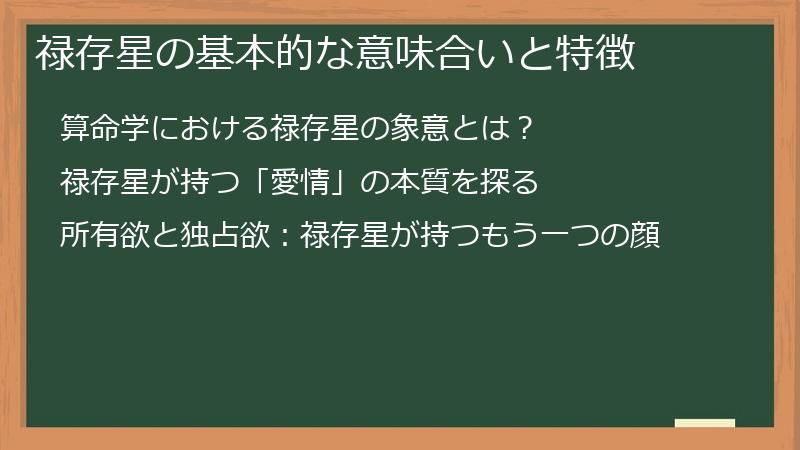 禄存星の基本的な意味合いと特徴

算命学における禄存星の象意とは？

禄存星が持つ「愛情」の本質を探る

所有欲と独占欲：禄存星が持つもう一つの顔